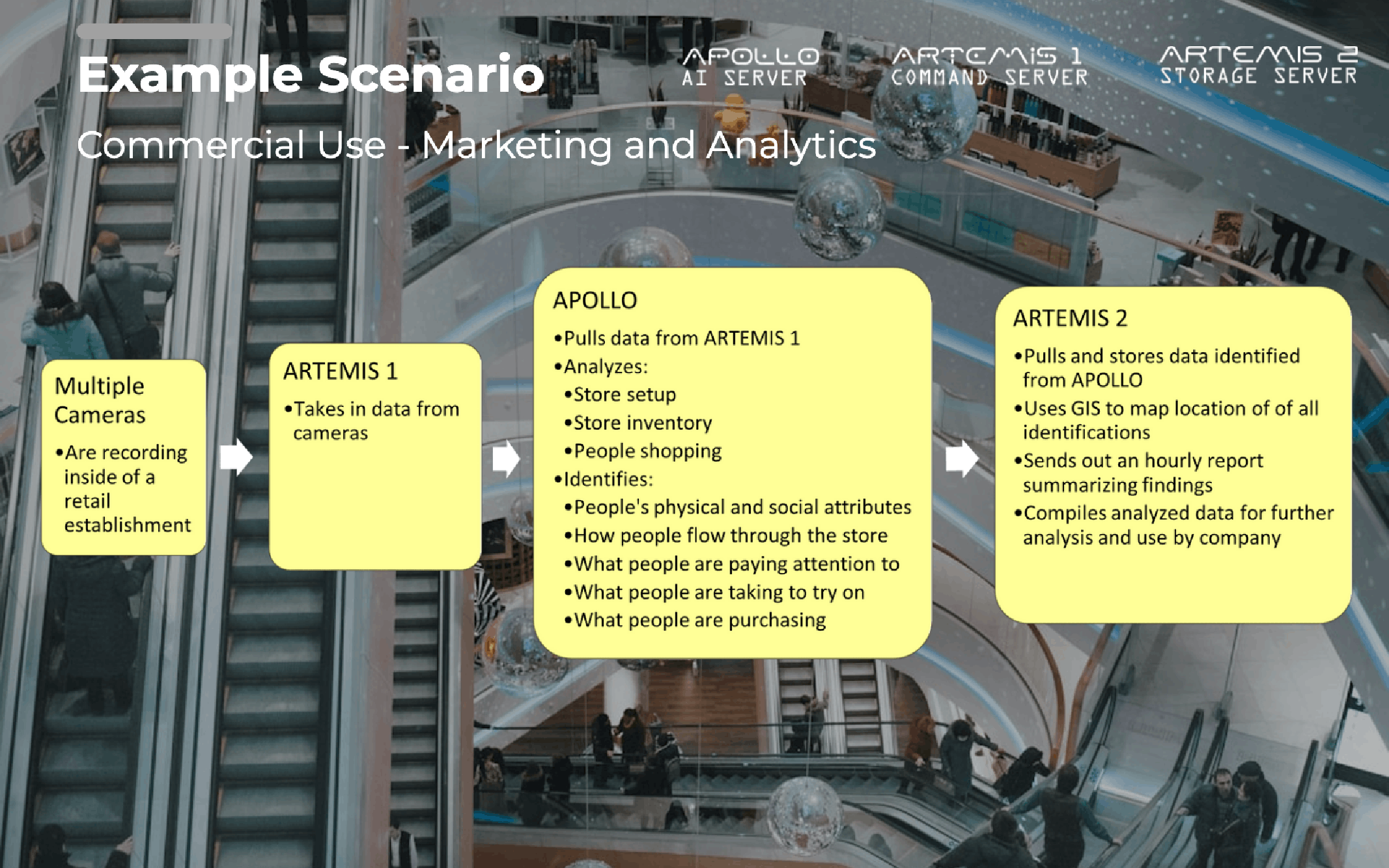 Example Scenario

Commercial Use - Marketing and Analytics

APOLLO
AI SERVER

ARTEMIS 1
COMMAND SERVER

ARTEMIS 2
STORAGE SERVER

Multiple Cameras

•Are recording inside of a retail establishment

ARTEMIS 1

•Takes in data from cameras

APOLLO

•Pulls data from ARTEMIS 1
•Analyzes:
•Store setup
•Store inventory
•People shopping
•Identifies:
•People's physical and social attributes
•How people flow through the store
•What people are paying attention to
•What people are taking to try on
•What people are purchasing

ARTEMIS 2

•Pulls and stores data identified from APOLLO
•Uses GIS to map location of of all identifications
•Sends out an hourly report summarizing findings
•Compiles analyzed data for further analysis and use by company